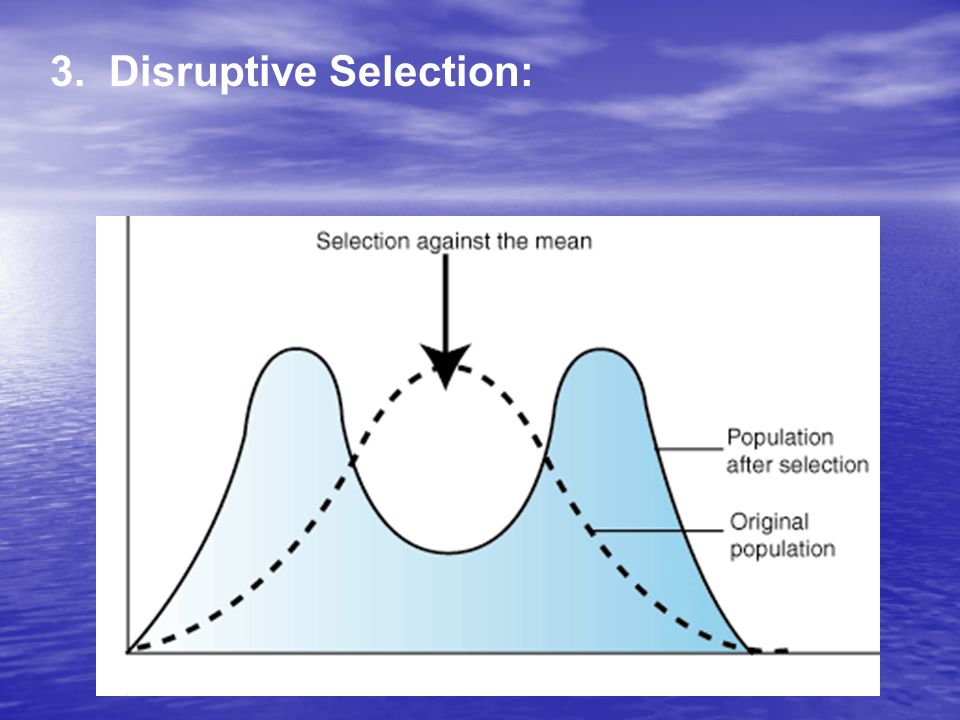 3. Disruptive Selection:

Selection against the mean

Population after selection

Original population